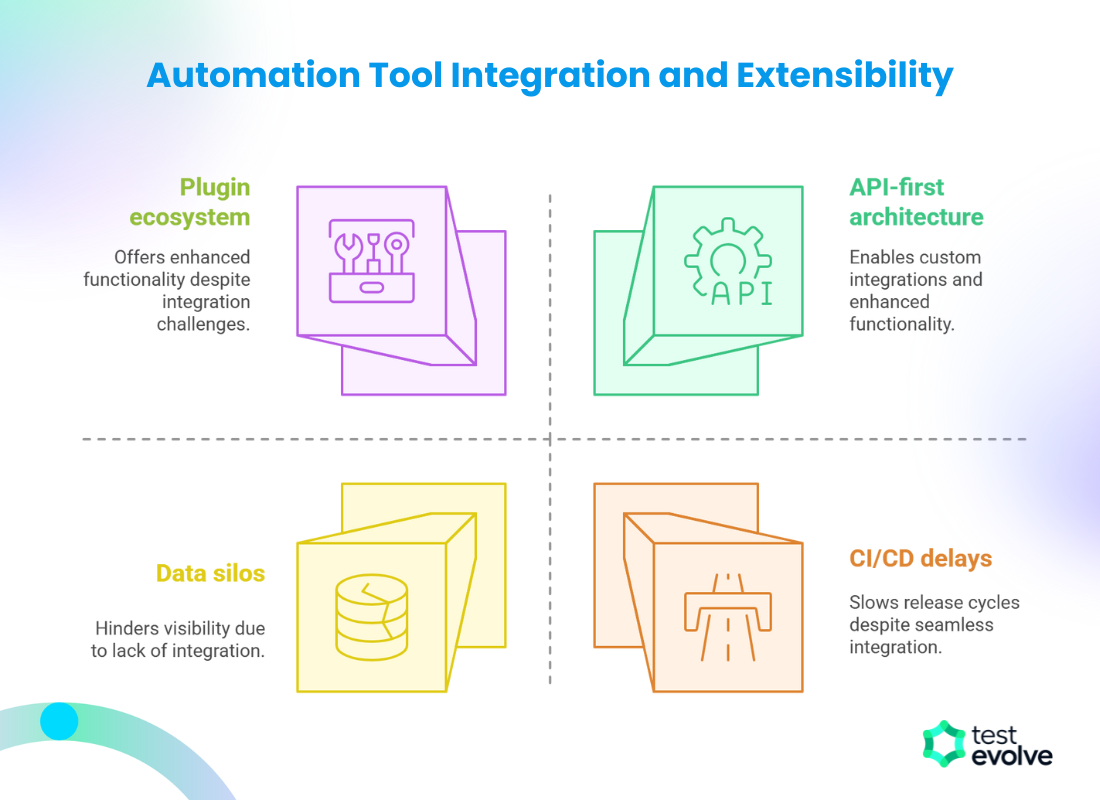 Automation Tool Integration and Extensibility

Plugin ecosystem

Offers enhanced functionality despite integration challenges.

API

API-first architecture

Enables custom integrations and enhanced functionality.

Data silos

Hinders visibility due to lack of integration.

CI/CD delays

Slows release cycles despite seamless integration.

test evolve